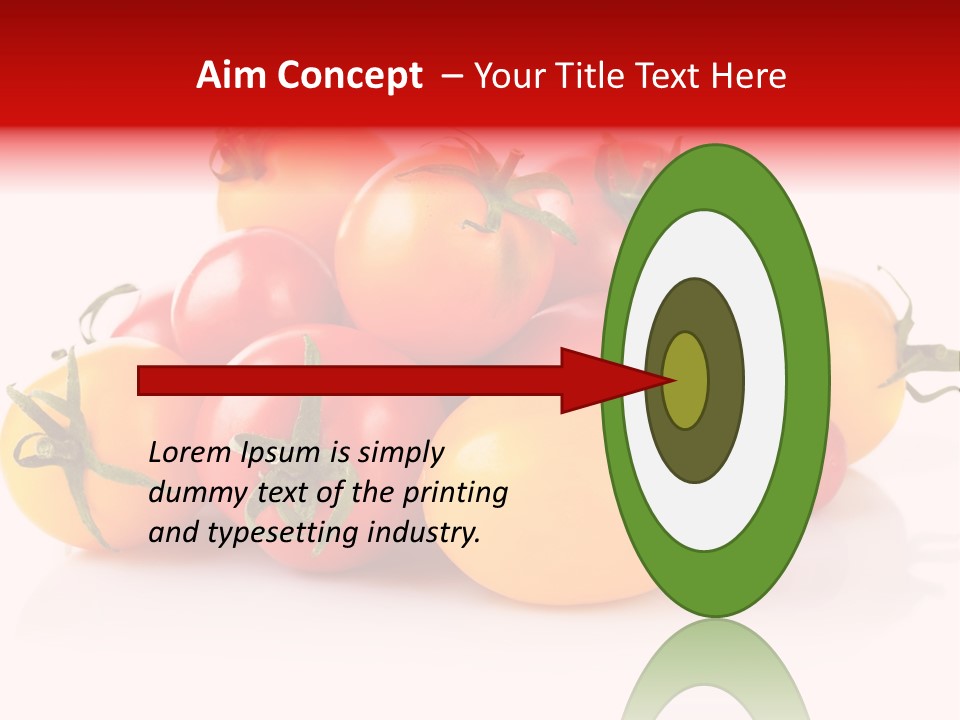 Aim Concept – Your Title Text Here

Lorem Ipsum is simply dummy text of the printing and typesetting industry.